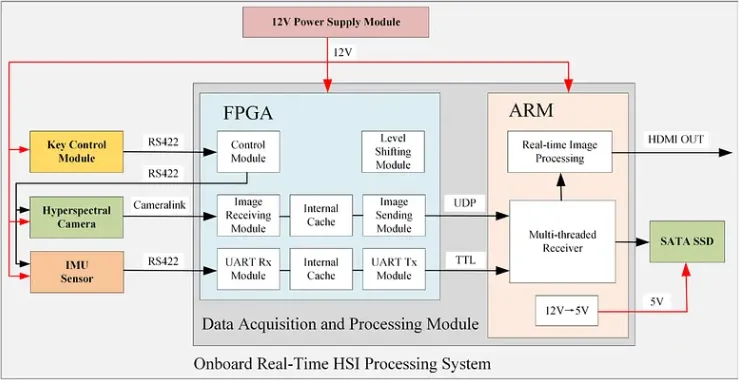 12V Power Supply Module

12V

FPGA

ARM

Key Control Module

RS422

Control Module

Level Shifting Module

Real-time Image Processing

HDMI OUT

RS422

Hyperspectral Camera

Cameralink

Image Receiving Module

Internal Cache

Image Sending Module

UDP

Multi-threaded Receiver

SATA SSD

IMU Sensor

RS422

UART Rx Module

Internal Cache

UART Tx Module

TTL

12V→5V

5V

Data Acquisition and Processing Module

Onboard Real-Time HSI Processing System